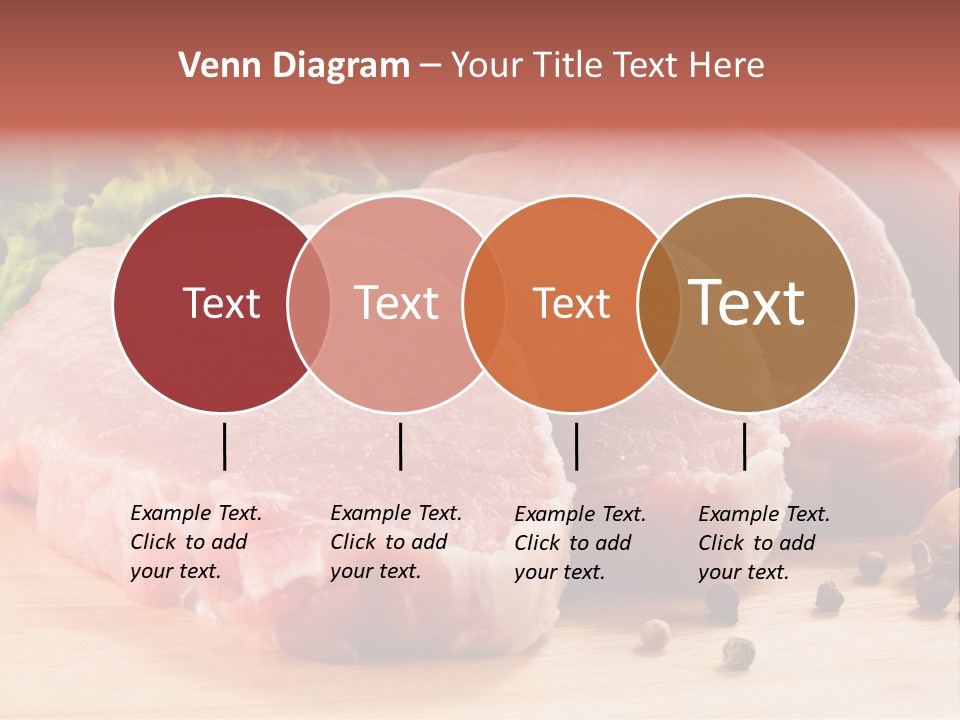 Venn Diagram – Your Title Text Here

Text

Text

Text

Text

Example Text. Click to add your text.

Example Text. Click to add your text.

Example Text. Click to add your text.

Example Text. Click to add your text.